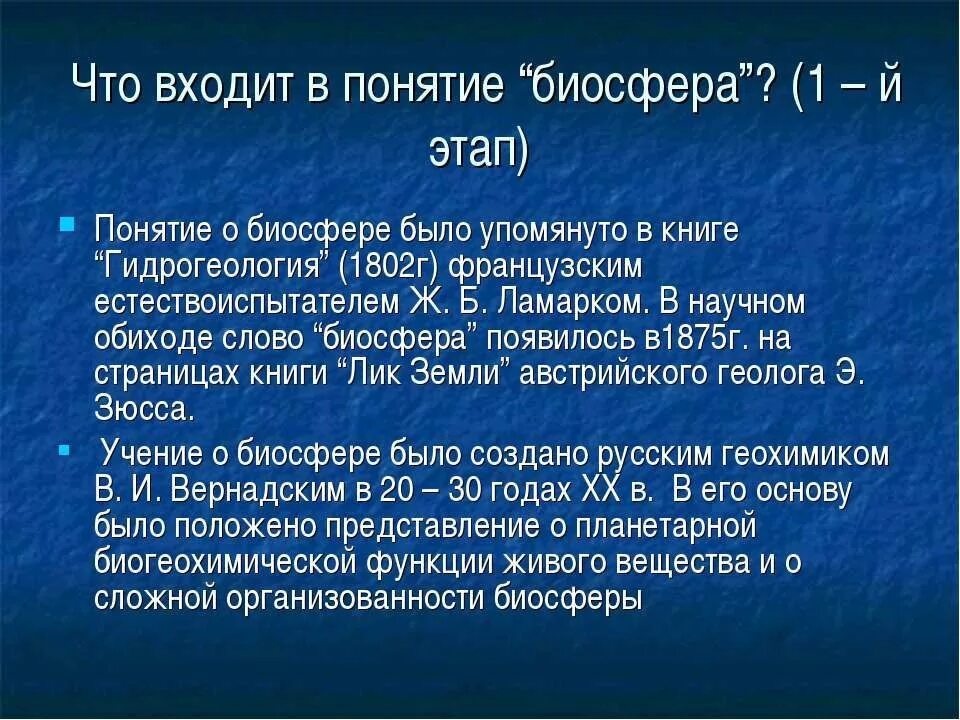 Что входит в понятие “биосфера”? (1 – й этап)

Понятие о биосфере было упомянуто в книге “Гидрогеология” (1802г) французским естествоиспытателем Ж. Б. Ламарком. В научном обиходе слово “биосфера” появилось в1875г. на страницах книги “Лик Земли” австрийского геолога Э. Зюсса.

Учение о биосфере было создано русским геохимиком В. И. Вернадским в 20 – 30 годах XX в. В его основу было положено представление о планетарной биогеохимической функции живого вещества и о сложной организованности биосферы